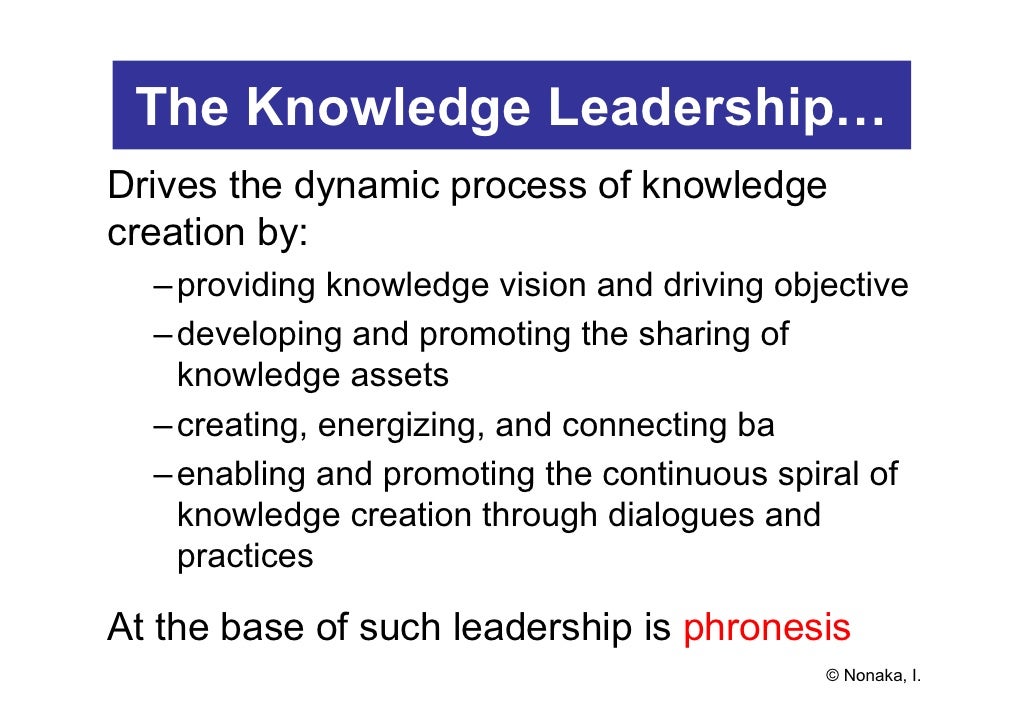 The Knowledge Leadership…

Drives the dynamic process of knowledge creation by:

– providing knowledge vision and driving objective
– developing and promoting the sharing of knowledge assets
– creating, energizing, and connecting ba
– enabling and promoting the continuous spiral of knowledge creation through dialogues and practices

At the base of such leadership is phronesis

© Nonaka, I.